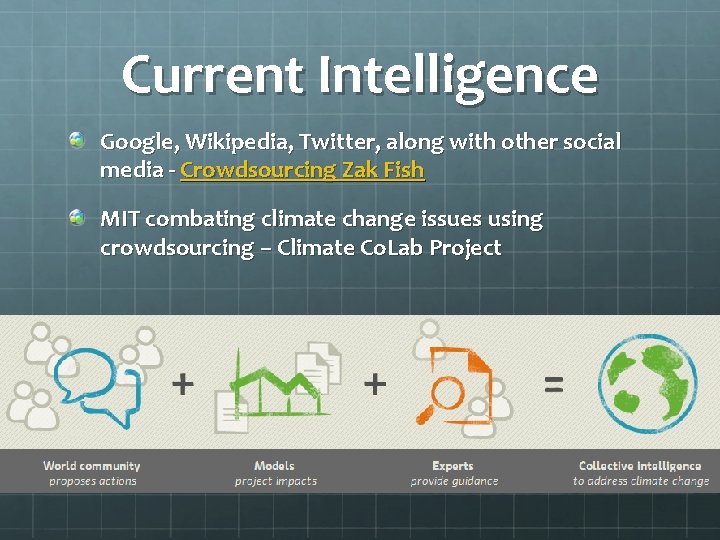 Current Intelligence

Google, Wikipedia, Twitter, along with other social media - Crowdsourcing Zak Fish

MIT combating climate change issues using crowdsourcing – Climate CoLab Project

+ + =

World community
proposes actions

Models
project impacts

Experts
provide guidance

Collective intelligence
to address climate change